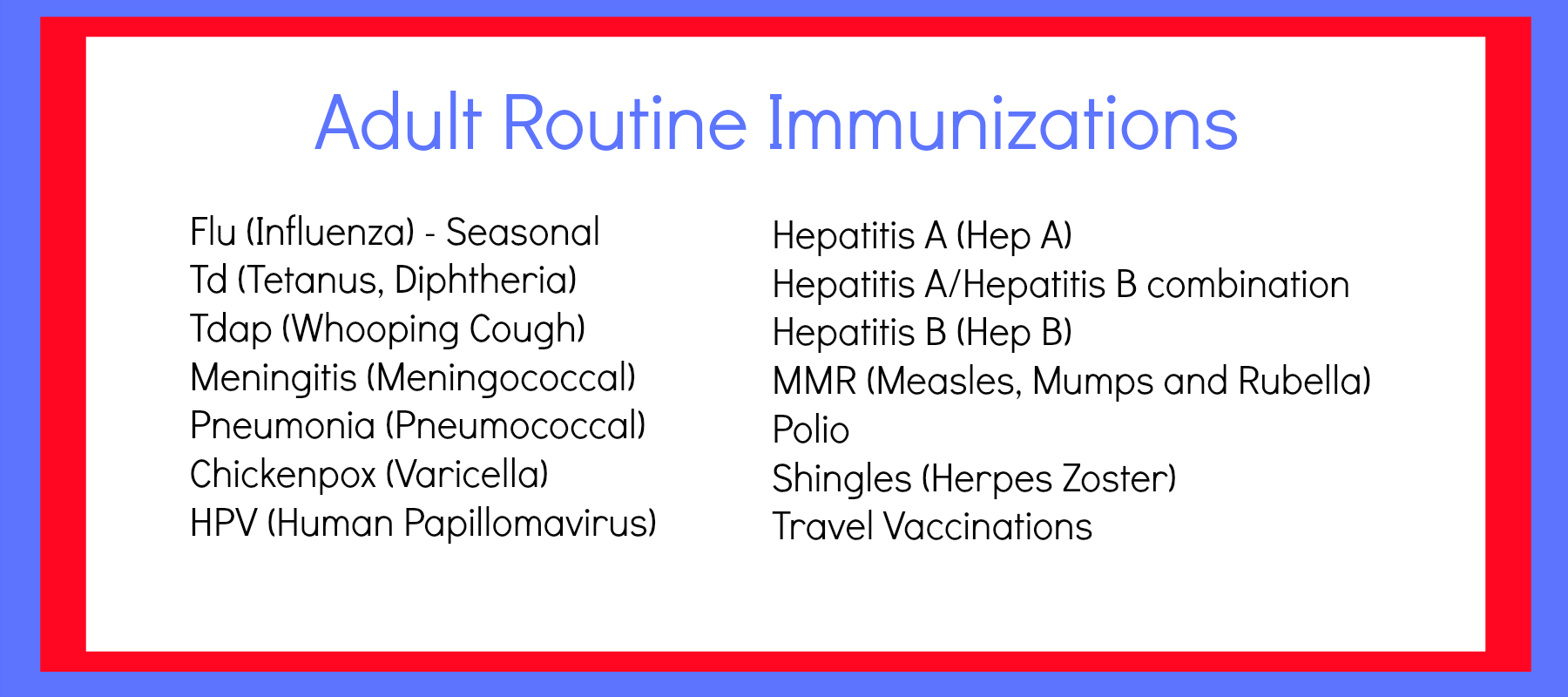 Adult Routine Immunizations

Flu (Influenza) - Seasonal
Td (Tetanus, Diphtheria)
Tdap (Whooping Cough)
Meningitis (Meningococcal)
Pneumonia (Pneumococcal)
Chickenpox (Varicella)
HPV (Human Papillomavirus)

Hepatitis A (Hep A)
Hepatitis A/Hepatitis B combination
Hepatitis B (Hep B)
MMR (Measles, Mumps and Rubella)
Polio
Shingles (Herpes Zoster)
Travel Vaccinations